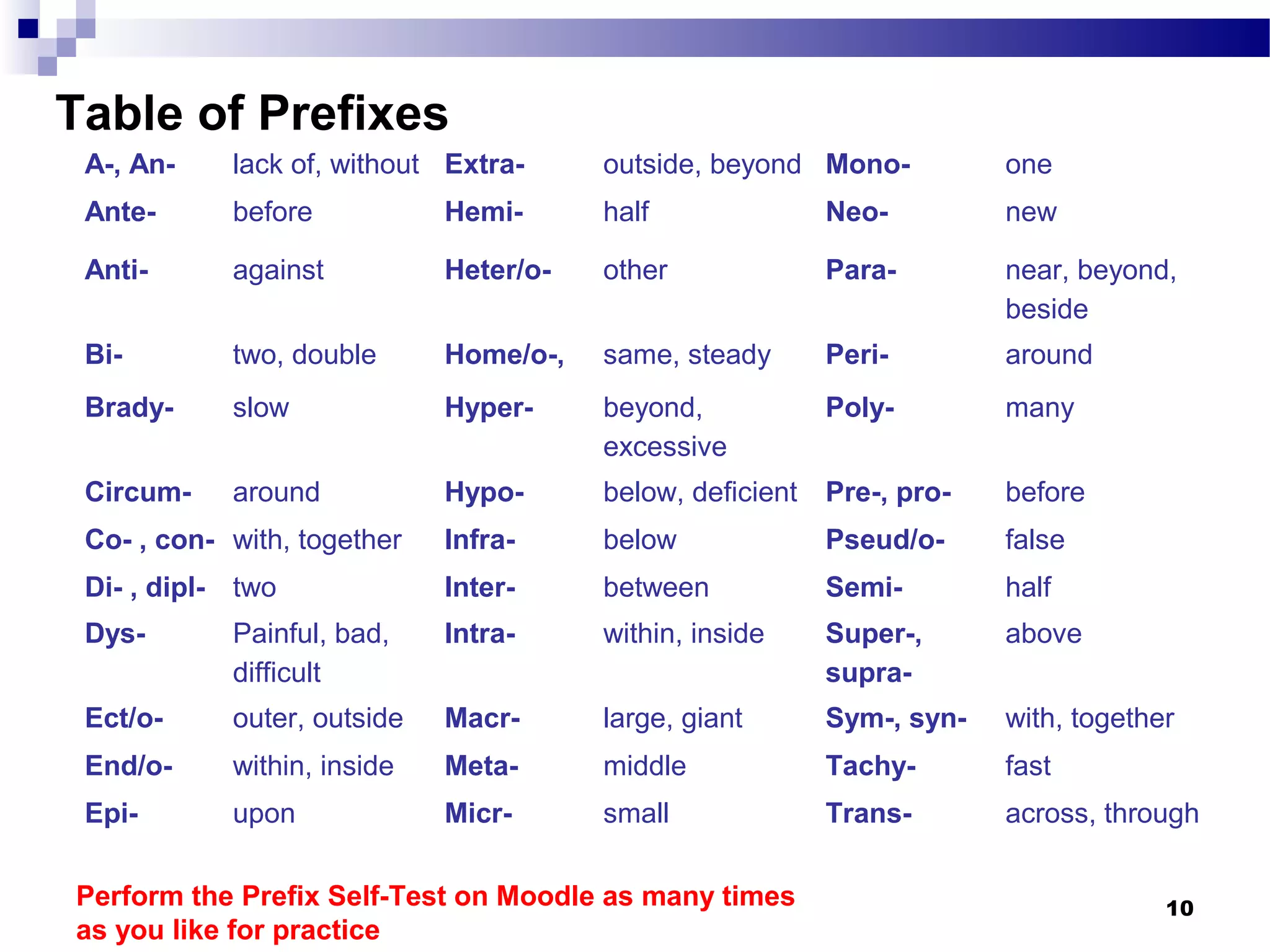 Table of Prefixes

| | | | | | |
|---|---|---|---|---|---|
| A-, An- | lack of, without | Extra- | outside, beyond | Mono- | one |
| Ante- | before | Hemi- | half | Neo- | new |
| Anti- | against | Heter/o- | other | Para- | near, beyond, beside |
| Bi- | two, double | Home/o-, | same, steady | Peri- | around |
| Brady- | slow | Hyper- | beyond, excessive | Poly- | many |
| Circum- | around | Hypo- | below, deficient | Pre-, pro- | before |
| Co- , con- | with, together | Infra- | below | Pseud/o- | false |
| Di- , dipl- | two | Inter- | between | Semi- | half |
| Dys- | Painful, bad, difficult | Intra- | within, inside | Super-, supra- | above |
| Ect/o- | outer, outside | Macr- | large, giant | Sym-, syn- | with, together |
| End/o- | within, inside | Meta- | middle | Tachy- | fast |
| Epi- | upon | Micr- | small | Trans- | across, through |

Perform the Prefix Self-Test on Moodle as many times as you like for practice

10